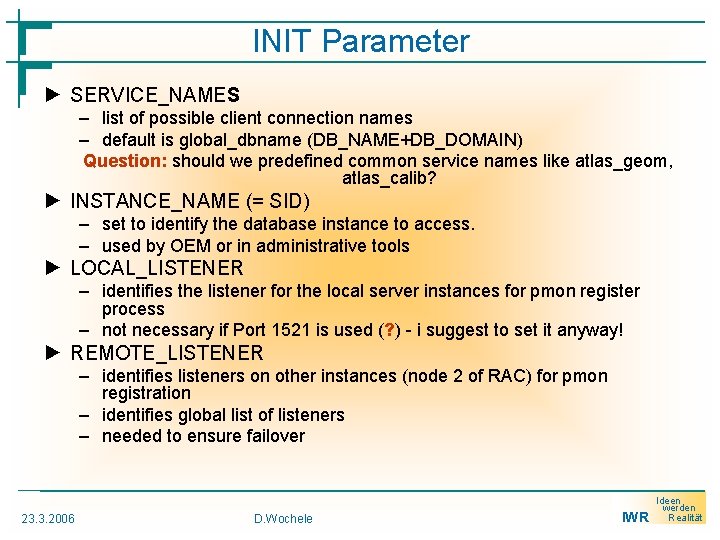 INIT Parameter

► SERVICE_NAMES
– list of possible client connection names
– default is global_dbname (DB_NAME+DB_DOMAIN)
Question: should we predefined common service names like atlas_geom, atlas_calib?

► INSTANCE_NAME (= SID)
– set to identify the database instance to access.
– used by OEM or in administrative tools

► LOCAL_LISTENER
– identifies the listener for the local server instances for pmon register process
– not necessary if Port 1521 is used (?) - i suggest to set it anyway!

► REMOTE_LISTENER
– identifies listeners on other instances (node 2 of RAC) for pmon registration
– identifies global list of listeners
– needed to ensure failover

23.3.2006
D.Wochele
IWR
Ideen werden Realität